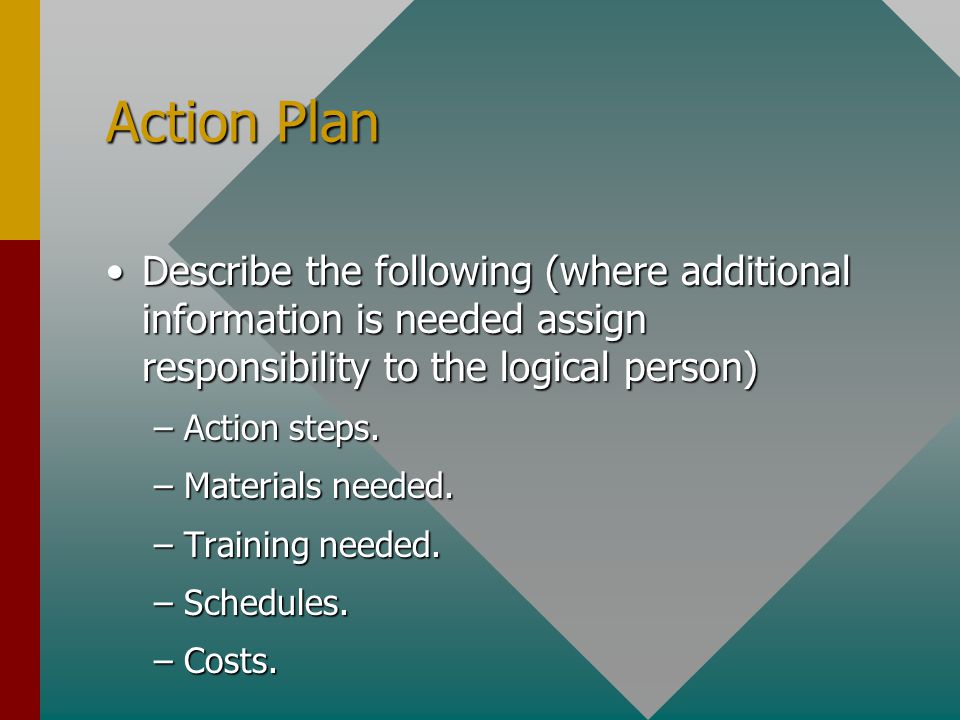 Action Plan

• Describe the following (where additional information is needed assign responsibility to the logical person)

– Action steps.

– Materials needed.

– Training needed.

– Schedules.

– Costs.